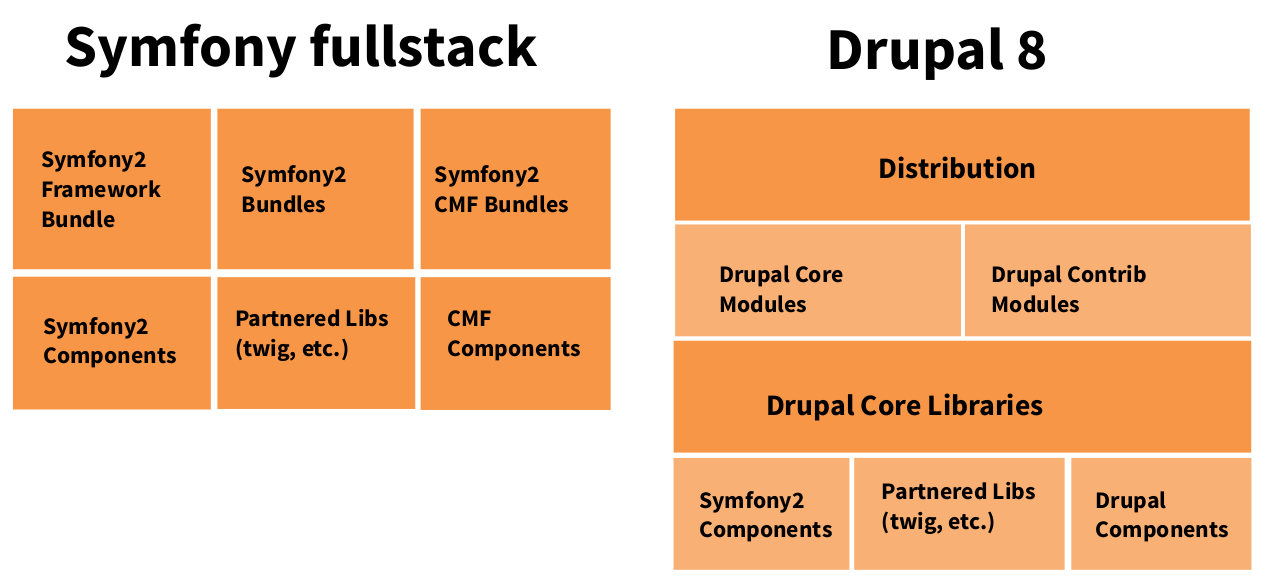 Symfony fullstack

Symfony2 Framework Bundle

Symfony2 Bundles

Symfony2 CMF Bundles

Symfony2 Components

Partnered Libs (twig, etc.)

CMF Components

Drupal 8

Distribution

Drupal Core Modules

Drupal Contrib Modules

Drupal Core Libraries

Symfony2 Components

Partnered Libs (twig, etc.)

Drupal Components